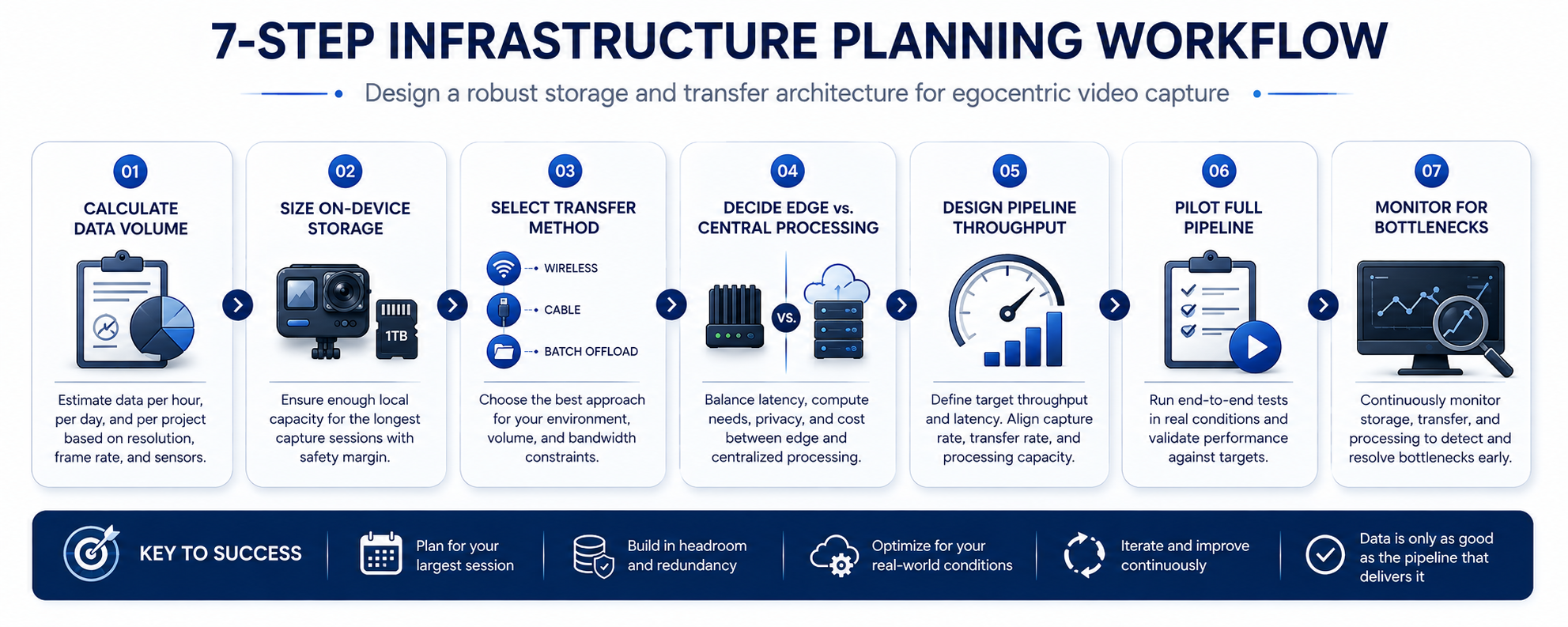 7-STEP INFRASTRUCTURE PLANNING WORKFLOW

Design a robust storage and transfer architecture for egocentric video capture

01
CALCULATE DATA VOLUME
Estimate data per hour, per day, and per project based on resolution, frame rate, and sensors.

02
SIZE ON-DEVICE STORAGE
1TB
Ensure enough local capacity for the longest capture sessions with safety margin.

03
SELECT TRANSFER METHOD
WIRELESS
CABLE
BATCH OFFLOAD
Choose the best approach for your environment, volume, and bandwidth constraints.

04
DECIDE EDGE vs. CENTRAL PROCESSING
VS.
Balance latency, compute needs, privacy, and cost between edge and centralized processing.

05
DESIGN PIPELINE THROUGHPUT
Define target throughput and latency. Align capture rate, transfer rate, and processing capacity.

06
PILOT FULL PIPELINE
Run end-to-end tests in real conditions and validate performance against targets.

07
MONITOR FOR BOTTLENECKS
Continuously monitor storage, transfer, and processing to detect and resolve bottlenecks early.

KEY TO SUCCESS

Plan for your largest session

Build in headroom and redundancy

Optimize for your real-world conditions

Iterate and improve continuously

Data is only as good as the pipeline that delivers it